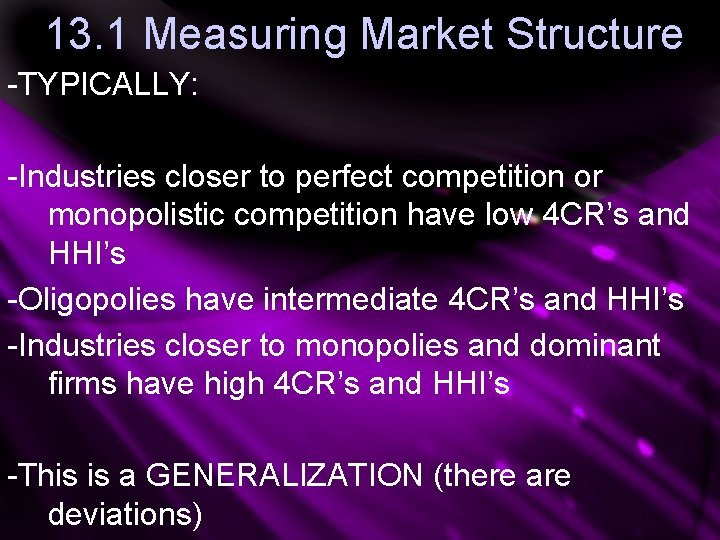 13.1 Measuring Market Structure

-TYPICALLY:

-Industries closer to perfect competition or monopolistic competition have low 4CR’s and HHI’s

-Oligopolies have intermediate 4CR’s and HHI’s

-Industries closer to monopolies and dominant firms have high 4CR’s and HHI’s

-This is a GENERALIZATION (there are deviations)